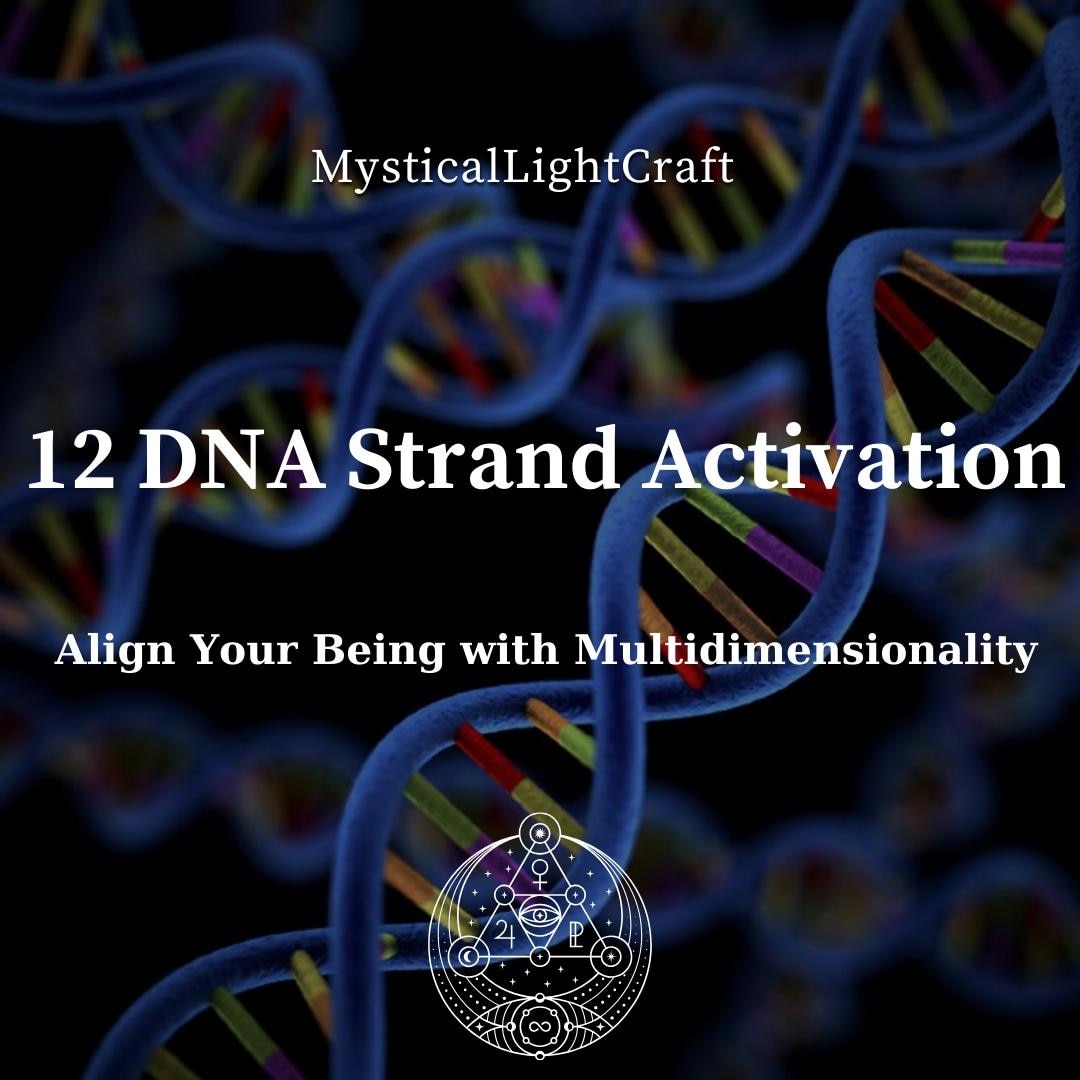 MysticalLightCraft

12 DNA Strand Activation

Align Your Being with Multidimensionality